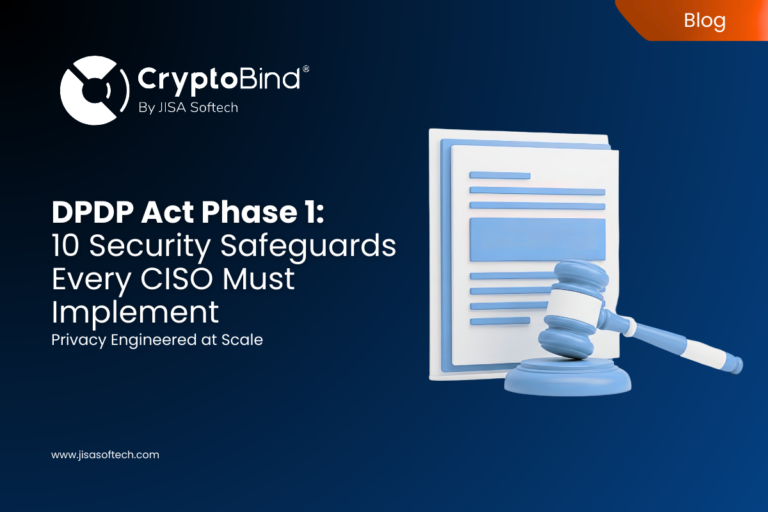 Blog

CryptoBind®
By JISA Softech

DPDP Act Phase 1:
10 Security Safeguards Every CISO Must Implement
Privacy Engineered at Scale

www.jisasoftech.com